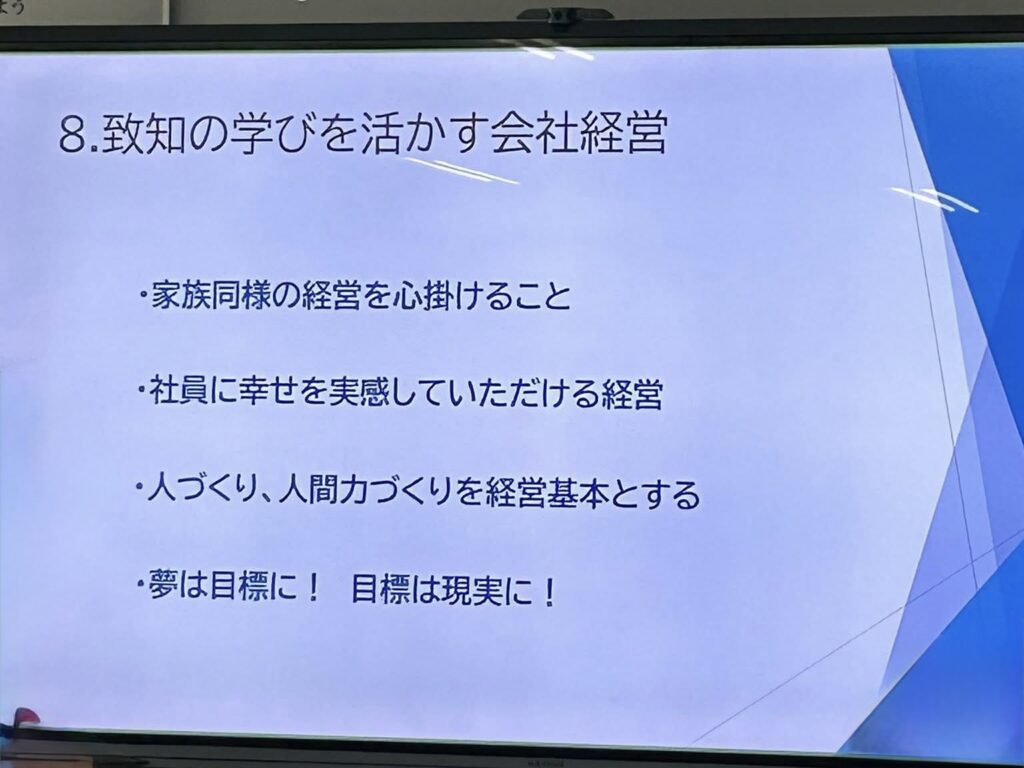 8.致知の学びを活かす会社経営

・家族同様の経営を心掛けること

・社員に幸せを実感していただける経営

・人づくり、人間力づくりを経営基本とする

・夢は目標に！ 目標は現実に！